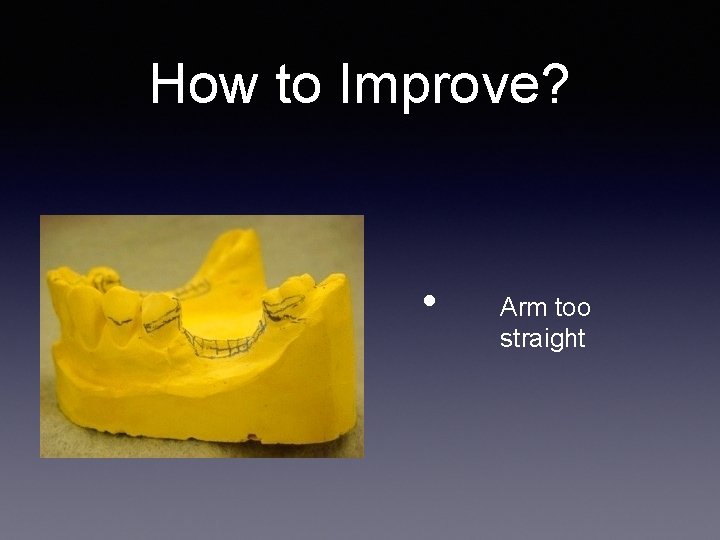 How to Improve?

• Arm too straight